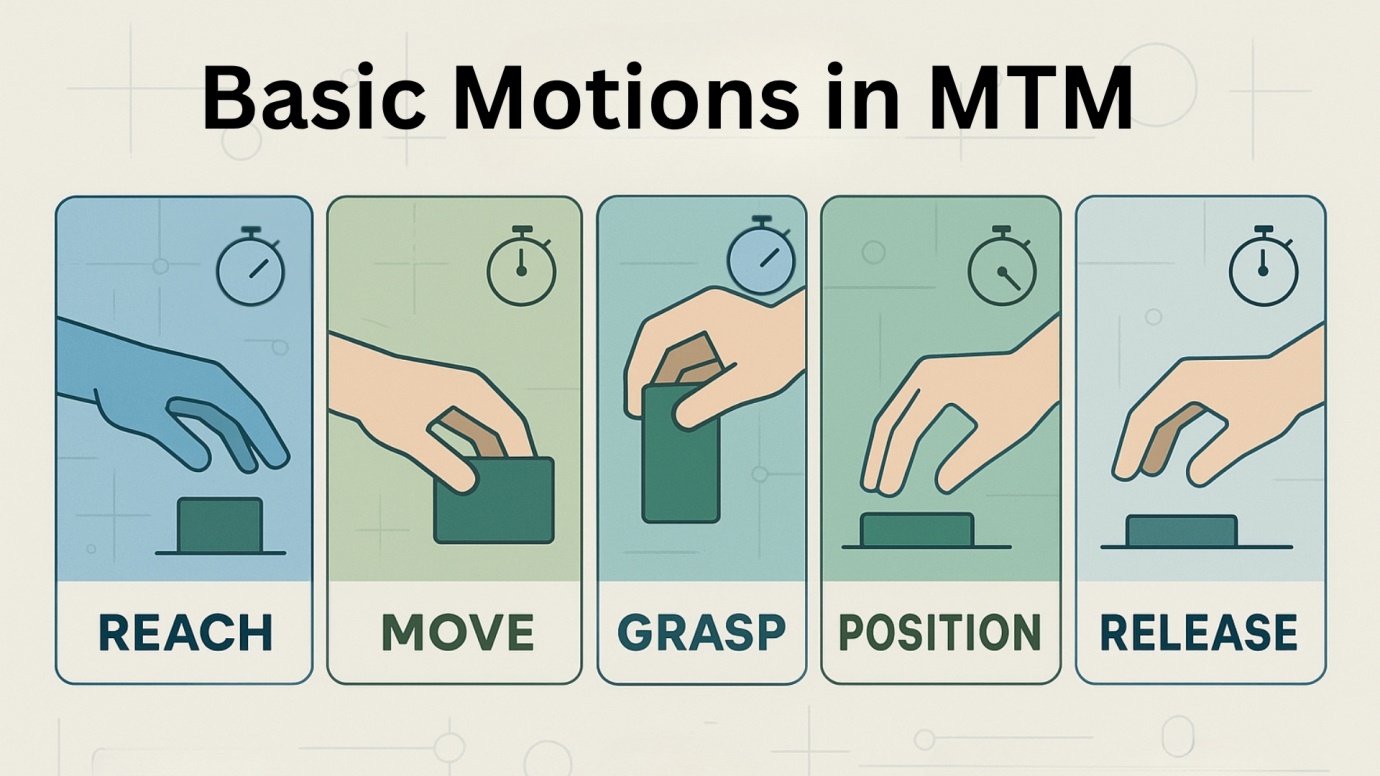 Basic Motions in MTM

REACH

MOVE

GRASP

POSITION

RELEASE